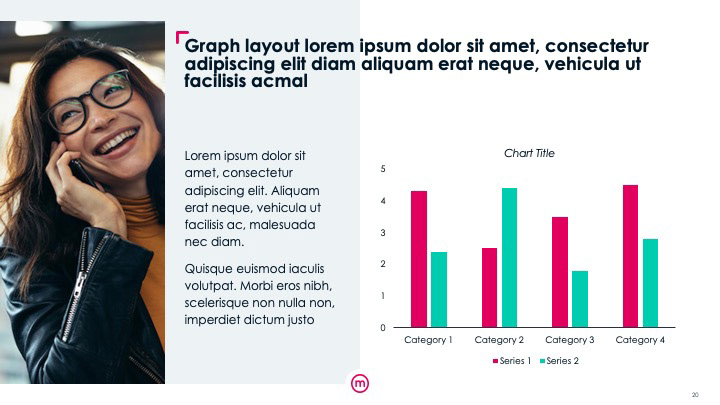 Graph layout lorem ipsum dolor sit amet, consectetur adipiscing elit diam aliquam erat neque, vehicula ut facilisis acmal

Lorem ipsum dolor sit amet, consectetur adipiscing elit. Aliquam erat neque, vehicula ut facilisis ac, malesuada nec diam.

Quisque euismod iaculis volutpat. Morbi eros nibh, scelerisque non nulla non, imperdiet dictum justo

Chart Title

5
4
3
2
1
0

Category 1
Category 2
Category 3
Category 4

Series 1
Series 2

m

20